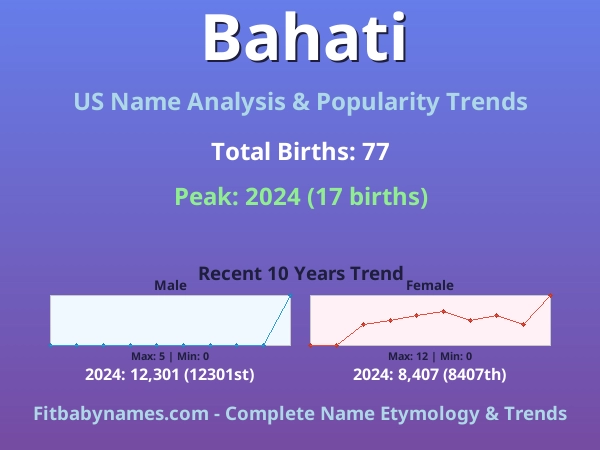 Bahati

US Name Analysis & Popularity Trends

Total Births: 77

Peak: 2024 (17 births)

Recent 10 Years Trend

Male

Max: 5 | Min: 0

2024: 12,301 (12301st)

Female

Max: 12 | Min: 0

2024: 8,407 (8407th)

Fitbabynames.com - Complete Name Etymology & Trends